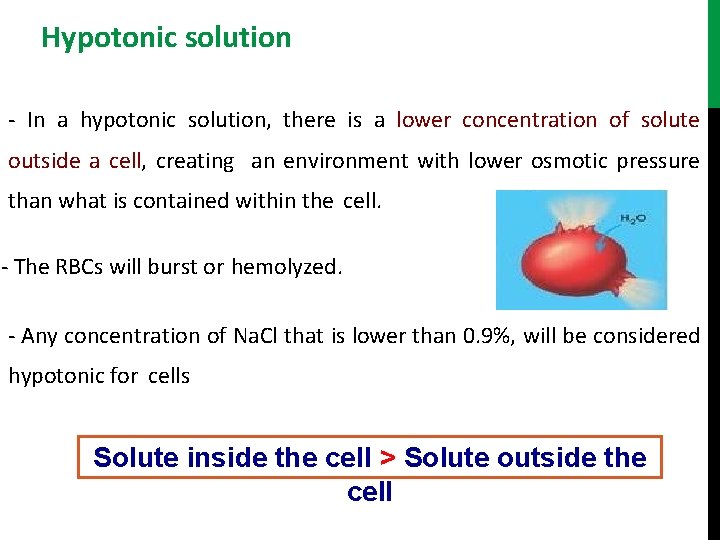 Hypotonic solution

- In a hypotonic solution, there is a lower concentration of solute outside a cell, creating an environment with lower osmotic pressure than what is contained within the cell.

$H_2O$

- The RBCs will burst or hemolyzed.

- Any concentration of NaCl that is lower than 0.9%, will be considered hypotonic for cells

Solute inside the cell > Solute outside the cell